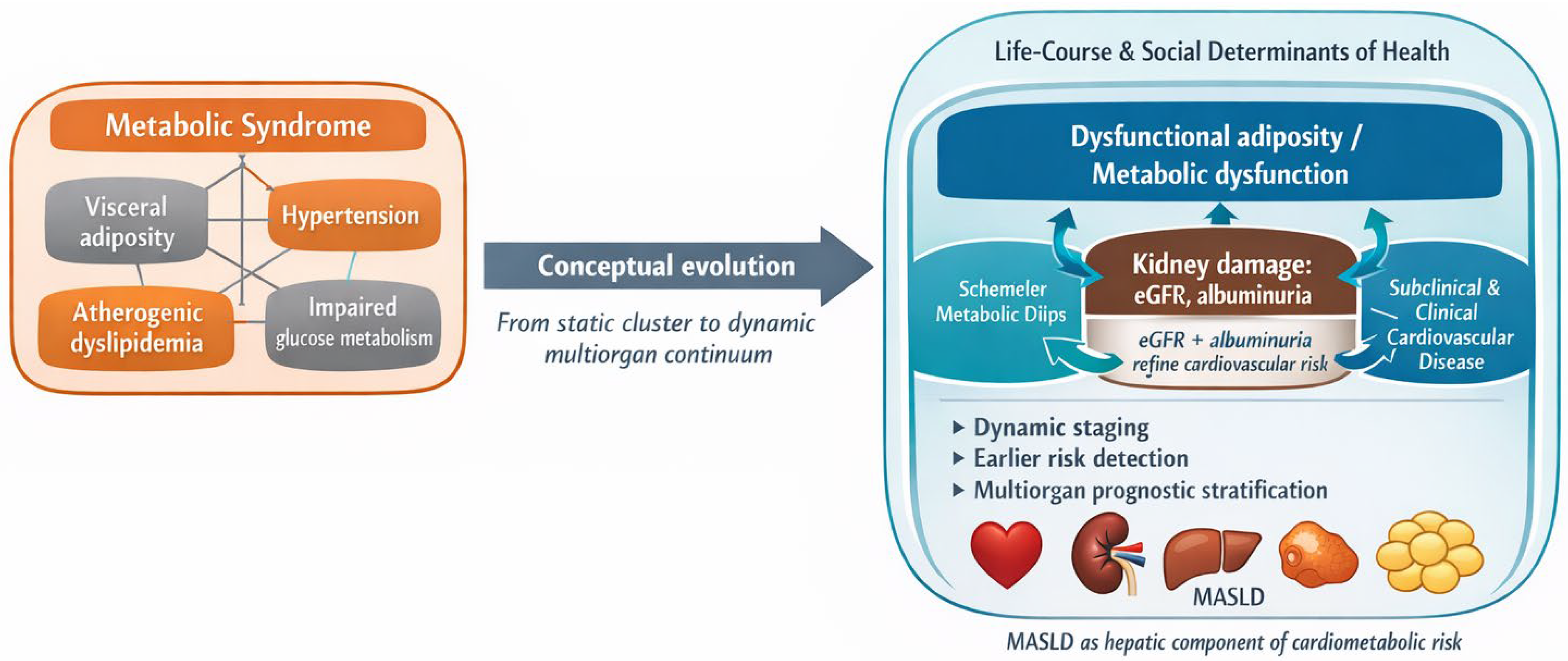 Metabolic Syndrome

Visceral adiposity

Hypertension

Atherogenic dyslipidemia

Impaired glucose metabolism

Conceptual evolution

From static cluster to dynamic multiorgan continuum

Life-Course & Social Determinants of Health

Dysfunctional adiposity / Metabolic dysfunction

Schemeler Metabolic Diips

Kidney damage: eGFR, albuminuria

eGFR + albuminuria refine cardiovascular risk

Subclinical & Clinical Cardiovascular Disease

▸ Dynamic staging
▸ Earlier risk detection
▸ Multiorgan prognostic stratification

MASLD

MASLD as hepatic component of cardiometabolic risk